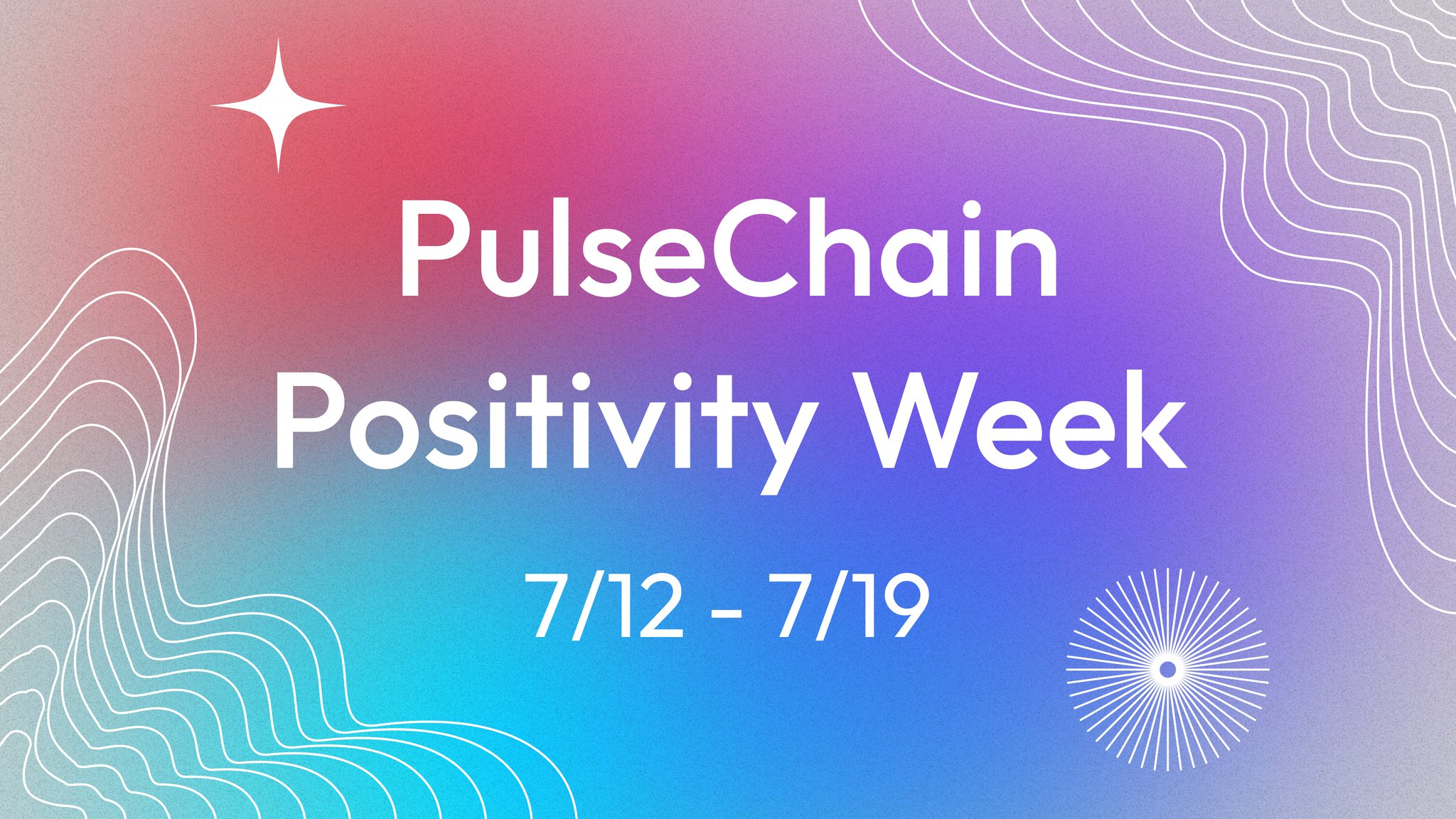 PulseChain Positivity Week

7/12 - 7/19